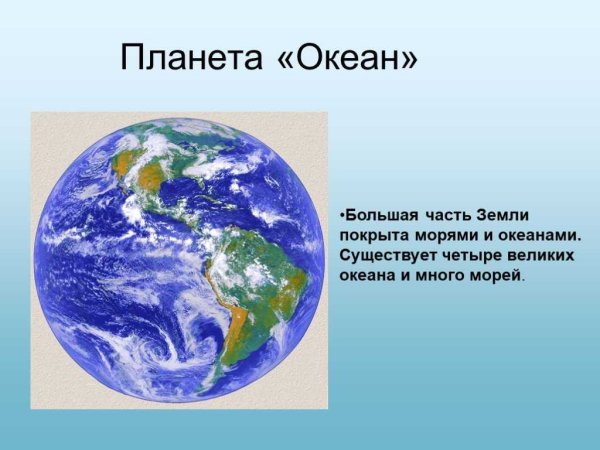 Планета «Океан»

•Большая часть Земли покрыта морями и океанами. Существует четыре великих океана и много морей.